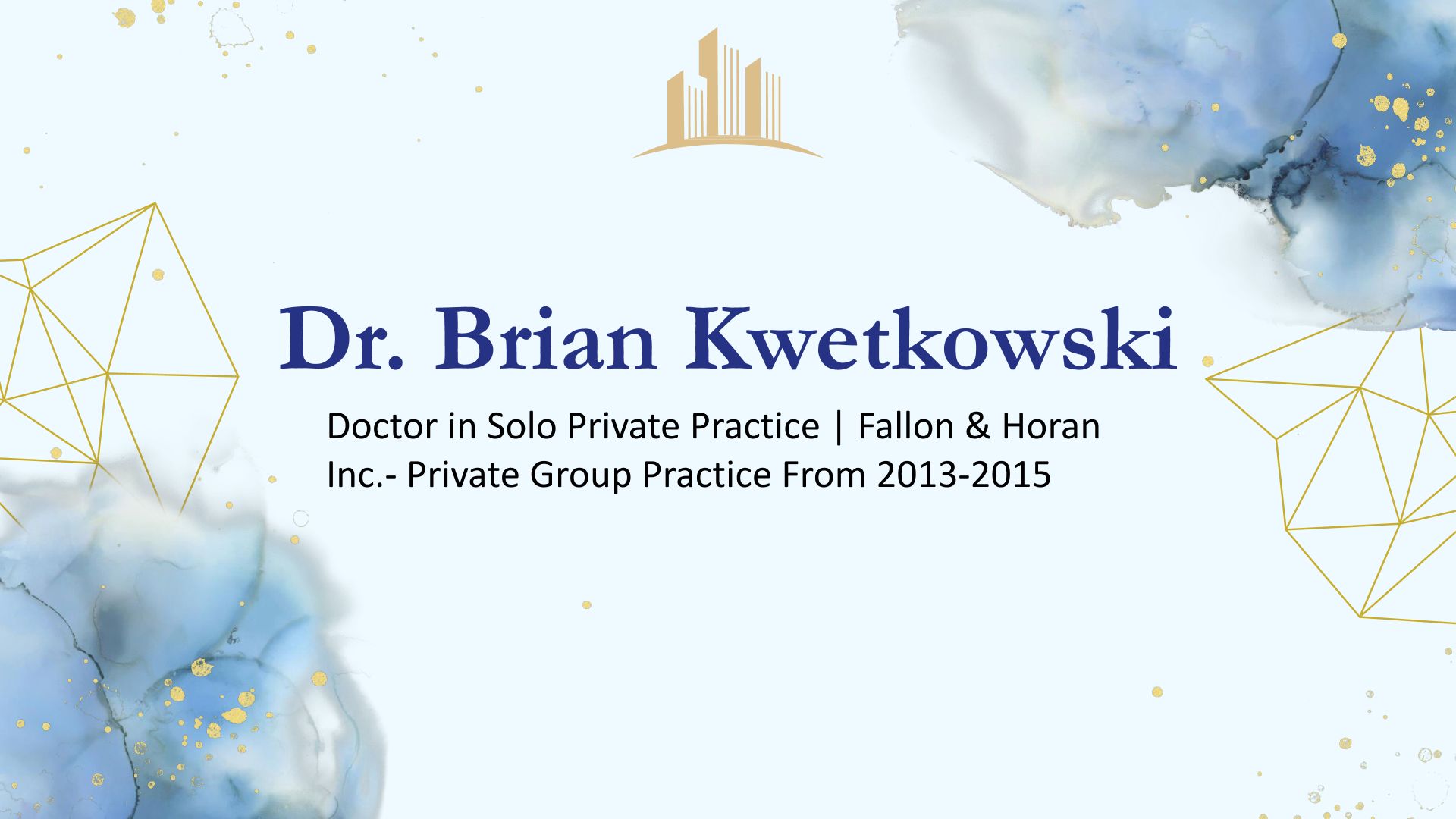 Dr. Brian Kwetkowski

Doctor in Solo Private Practice | Fallon & Horan Inc.- Private Group Practice From 2013-2015